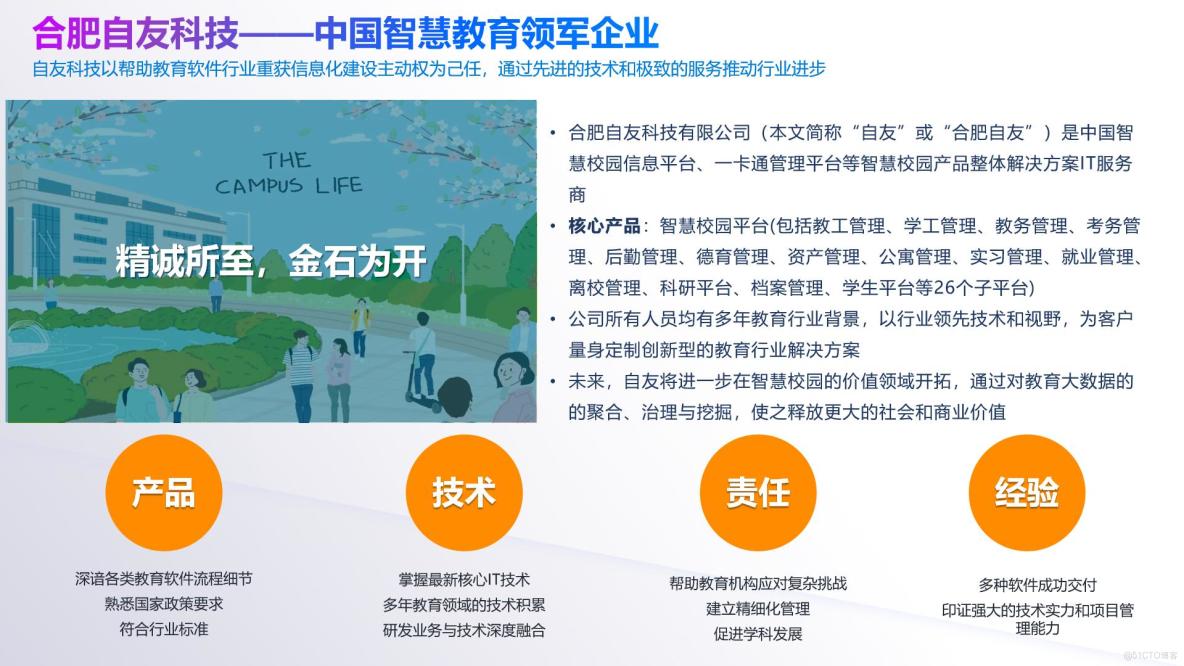 合肥自友科技——中国智慧教育领军企业

自友科技以帮助教育软件行业重获信息化建设主动权为己任，通过先进的技术和极致的服务推动行业进步

THE CAMPUS LIFE

精诚所至，金石为开

• 合肥自友科技有限公司（本文简称“自友”或“合肥自友”）是中国智慧校园信息平台、一卡通管理平台等智慧校园产品整体解决方案IT服务商

• 核心产品：智慧校园平台(包括教工管理、学工管理、教务管理、考务管理、后勤管理、德育管理、资产管理、公寓管理、实习管理、就业管理、离校管理、科研平台、档案管理、学生平台等26个子平台)

• 公司所有人员均有多年教育行业背景，以行业领先技术和视野，为客户量身定制创新型的教育行业解决方案

• 未来，自友将进一步在智慧校园的价值领域开拓，通过对教育大数据的的聚合、治理与挖掘，使之释放更大的社会和商业价值

产品

深谙各类教育软件流程细节
熟悉国家政策要求
符合行业标准

技术

掌握最新核心IT技术
多年教育领域的技术积累
研发业务与技术深度融合

责任

帮助教育机构应对复杂挑战
建立精细化管理
促进学科发展

经验

多种软件成功交付
印证强大的技术实力和项目管理能力

@51CTO博客